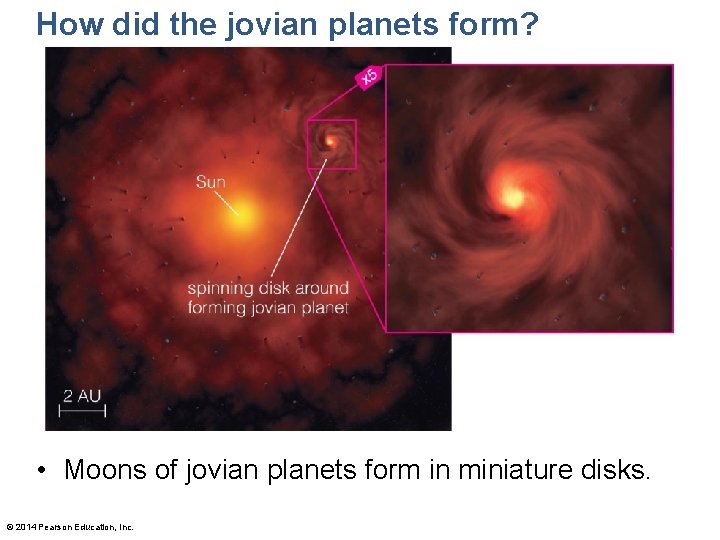 How did the jovian planets form?

x5

Sun

spinning disk around forming jovian planet

2 AU

• Moons of jovian planets form in miniature disks.

© 2014 Pearson Education, Inc.